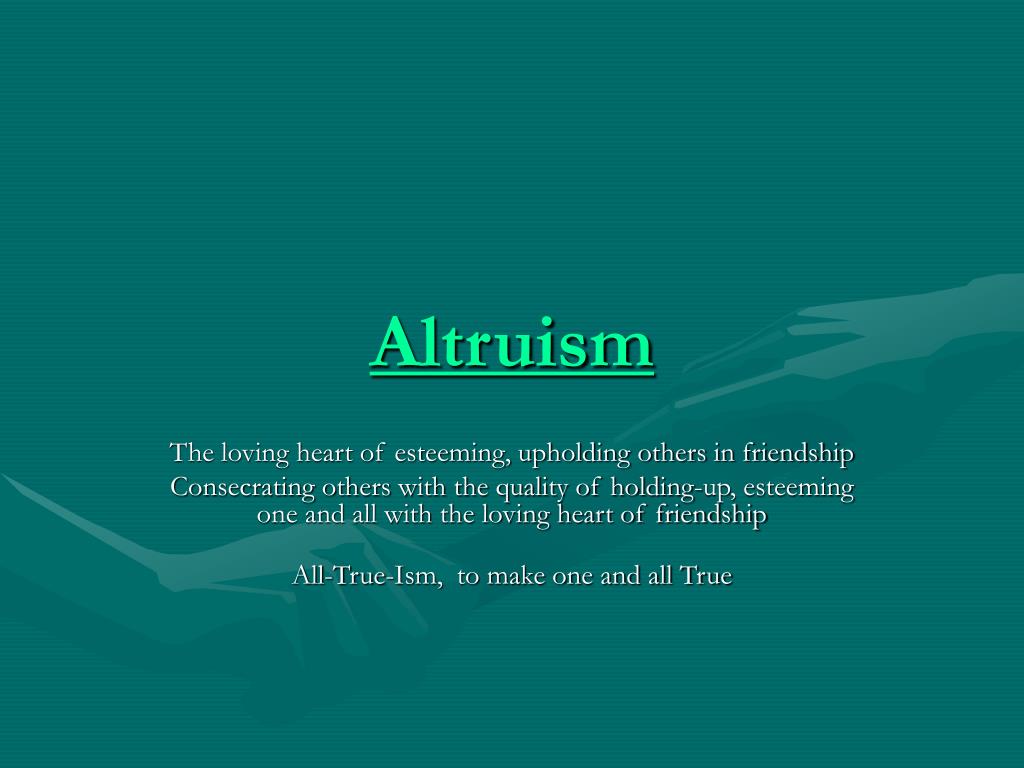 Altruism

The loving heart of esteeming, upholding others in friendship

Consecrating others with the quality of holding-up, esteeming one and all with the loving heart of friendship

All-True-Ism, to make one and all True